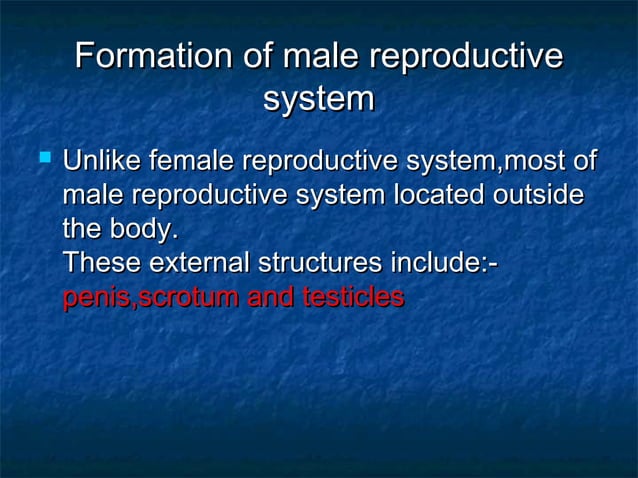 Formation of male reproductive system

Unlike female reproductive system,most of male reproductive system located outside the body.
These external structures include:-
penis,scrotum and testicles